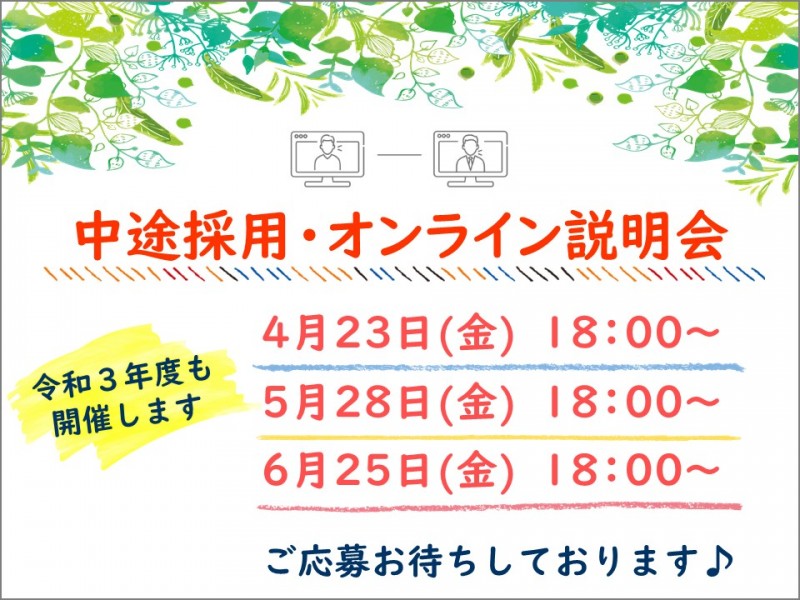 中途採用・オンライン説明会

令和３年度も開催します

4月23日(金) 18:00～

5月28日(金) 18:00～

6月25日(金) 18:00～

ご応募お待ちしております♪